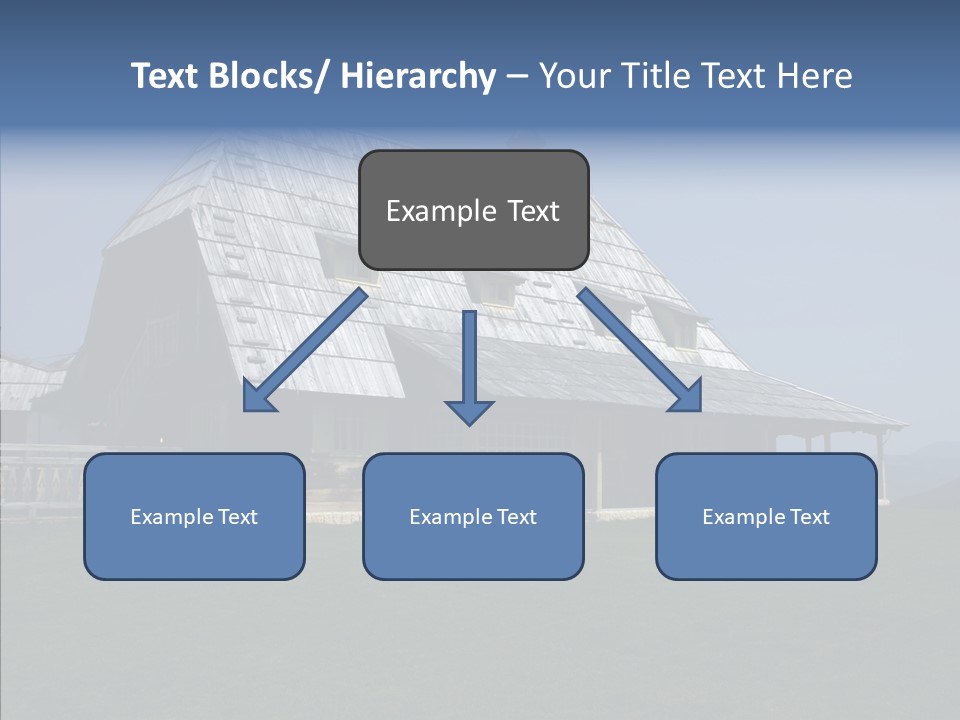 Text Blocks/ Hierarchy – Your Title Text Here

Example Text

Example Text

Example Text

Example Text